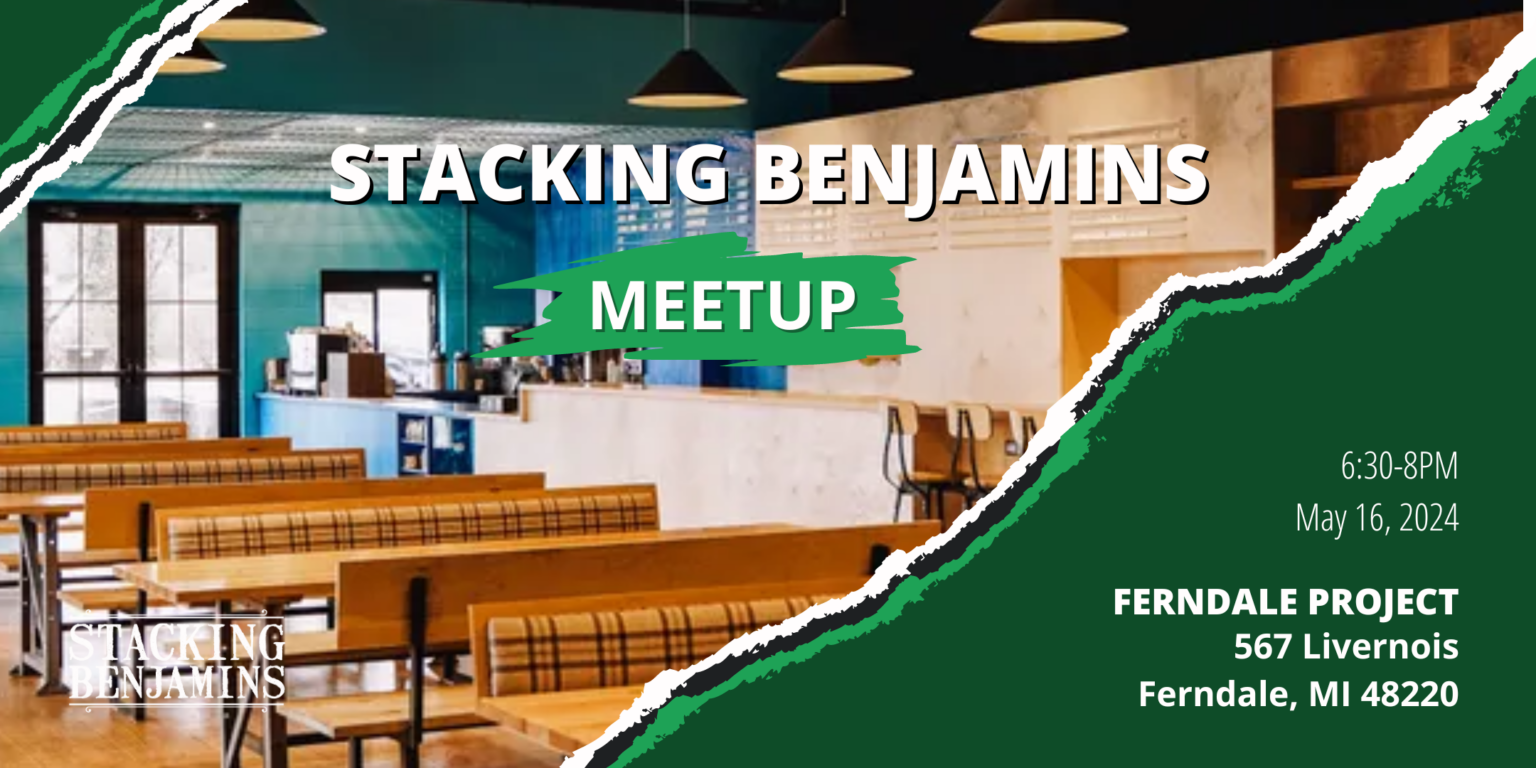 STACKING BENJAMINS

MEETUP

6:30-8PM
May 16, 2024

FERNDALE PROJECT
567 Livernois
Ferndale, MI 48220

STACKING BENJAMINS